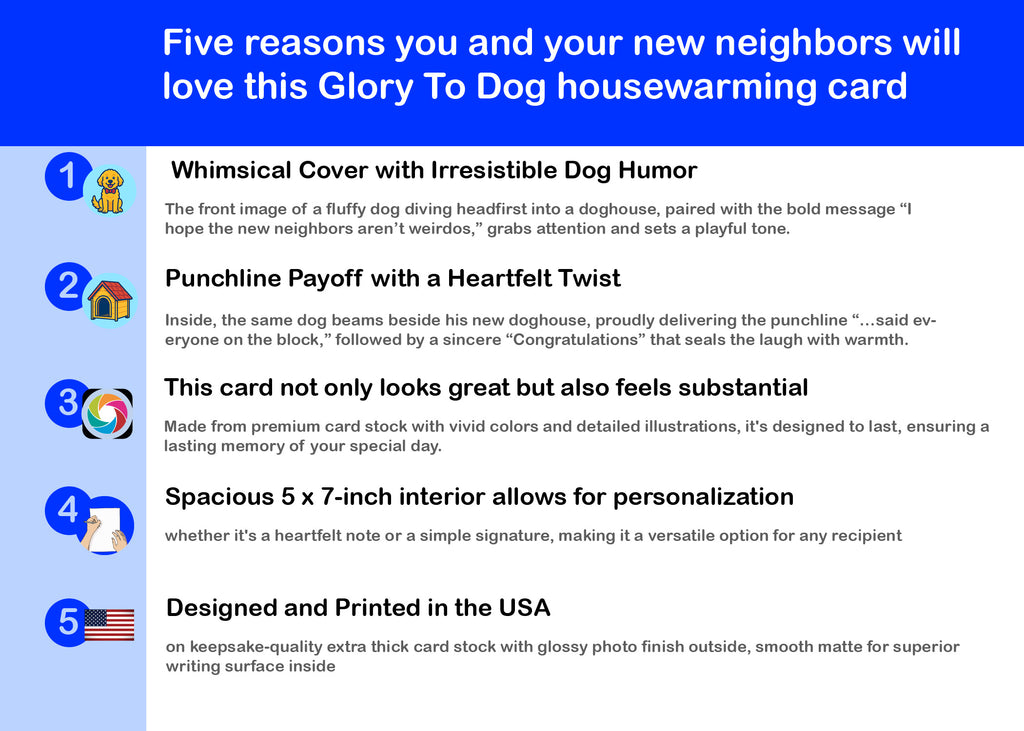 Five reasons you and your new neighbors will love this Glory To Dog housewarming card

1

Whimsical Cover with Irresistible Dog Humor

The front image of a fluffy dog diving headfirst into a doghouse, paired with the bold message “I hope the new neighbors aren’t weirdos,” grabs attention and sets a playful tone.

2

Punchline Payoff with a Heartfelt Twist

Inside, the same dog beams beside his new doghouse, proudly delivering the punchline “...said everyone on the block,” followed by a sincere “Congratulations” that seals the laugh with warmth.

3

This card not only looks great but also feels substantial

Made from premium card stock with vivid colors and detailed illustrations, it's designed to last, ensuring a lasting memory of your special day.

4

Spacious 5 x 7-inch interior allows for personalization

whether it's a heartfelt note or a simple signature, making it a versatile option for any recipient

5

Designed and Printed in the USA

on keepsake-quality extra thick card stock with glossy photo finish outside, smooth matte for superior writing surface inside